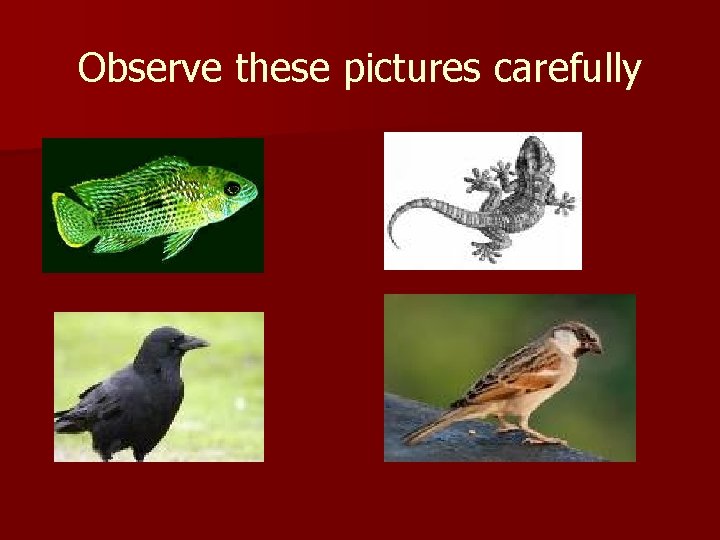 Observe these pictures carefully